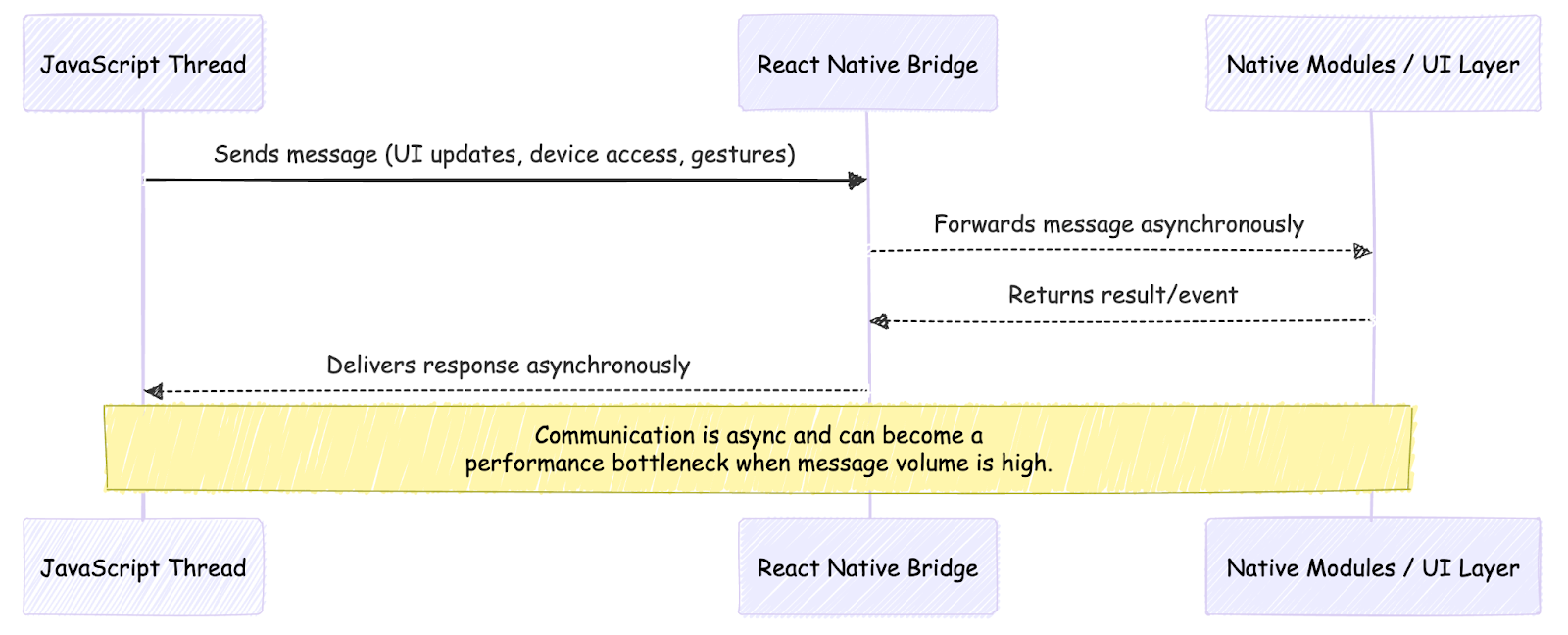 JavaScript Thread

React Native Bridge

Native Modules / UI Layer

Sends message (UI updates, device access, gestures)

Forwards message asynchronously

Returns result/event

Delivers response asynchronously

Communication is async and can become a performance bottleneck when message volume is high.

JavaScript Thread

React Native Bridge

Native Modules / UI Layer